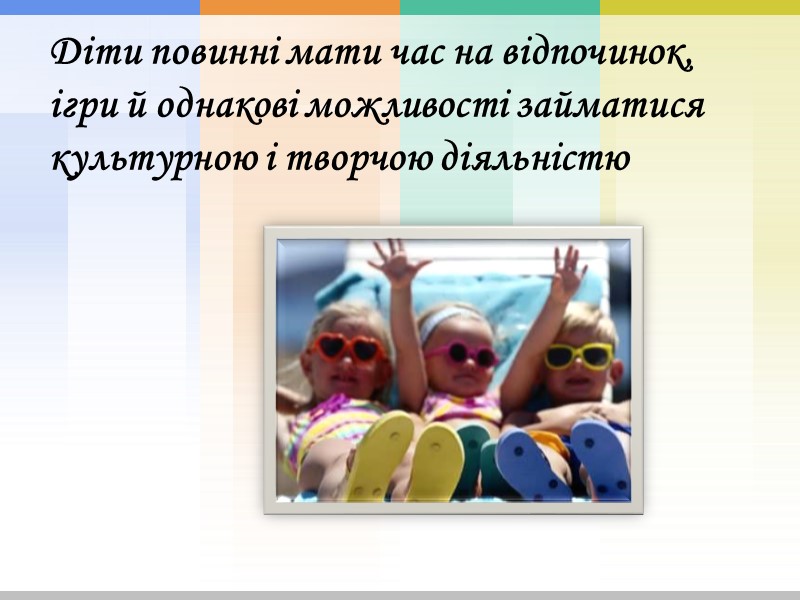 Діти повинні мати час на відпочинок, ігри й однакові можливості займатися культурною і творчою діяльністю